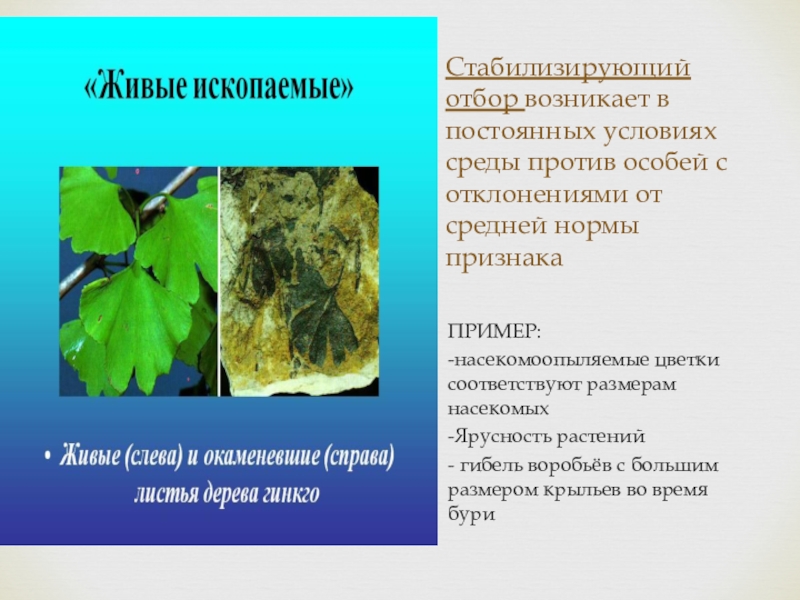 «Живые ископаемые»

• Живые (слева) и окаменевшие (справа) листья дерева гинкго

Стабилизирующий отбор возникает в постоянных условиях среды против особей с отклонениями от средней нормы признака

ПРИМЕР:

-насекомоопыляемые цветки соответствуют размерам насекомых

-Ярусность растений

- гибель воробьёв с большим размером крыльев во время бури